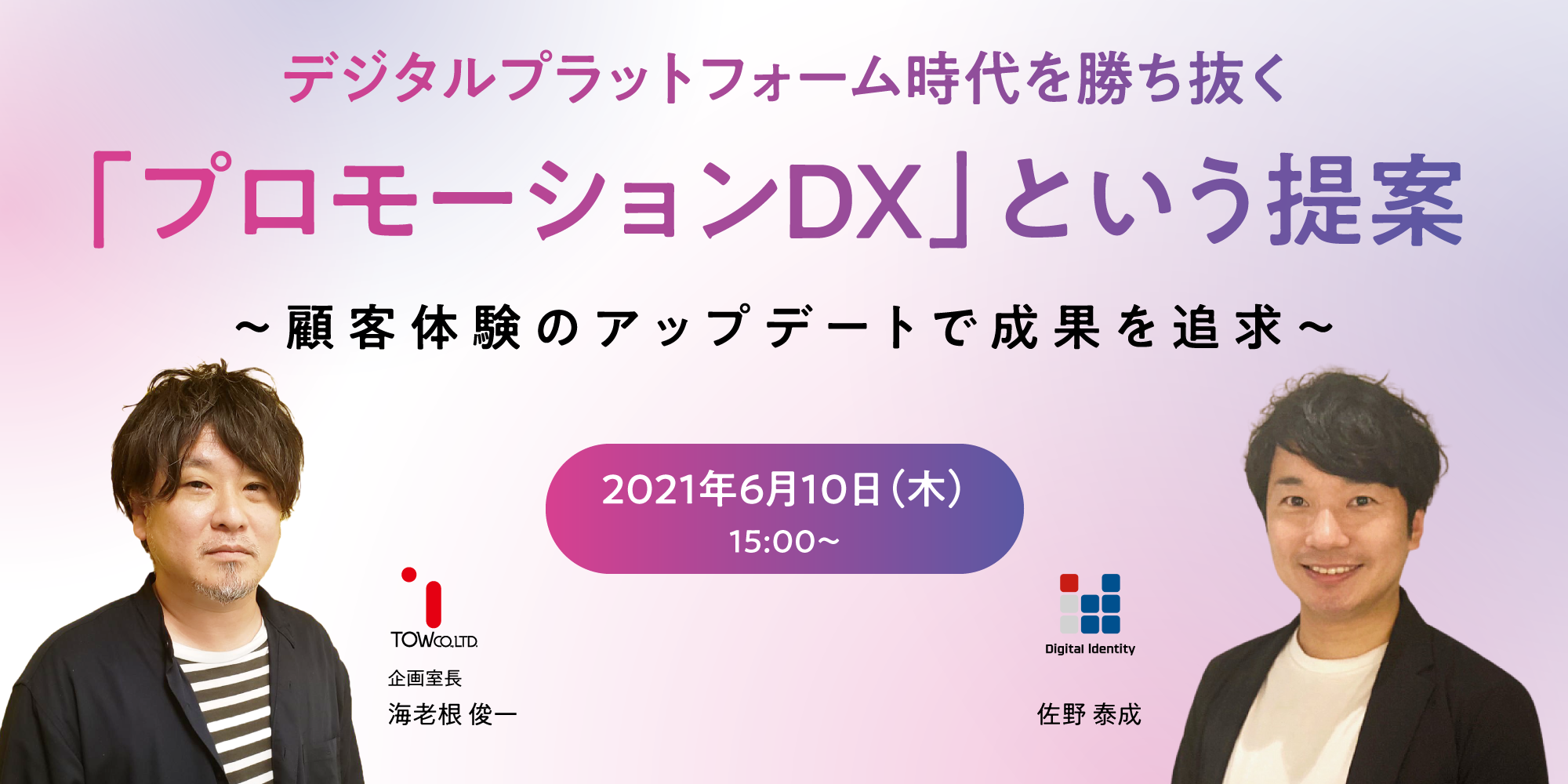 デジタルプラットフォーム時代を勝ち抜く

「プロモーションDX」という提案

～顧客体験のアップデートで成果を追求～

2021年6月10日（木）
15:00～

TOW CO.,LTD.
企画室長
海老根 俊一

Digital Identity
佐野 泰成